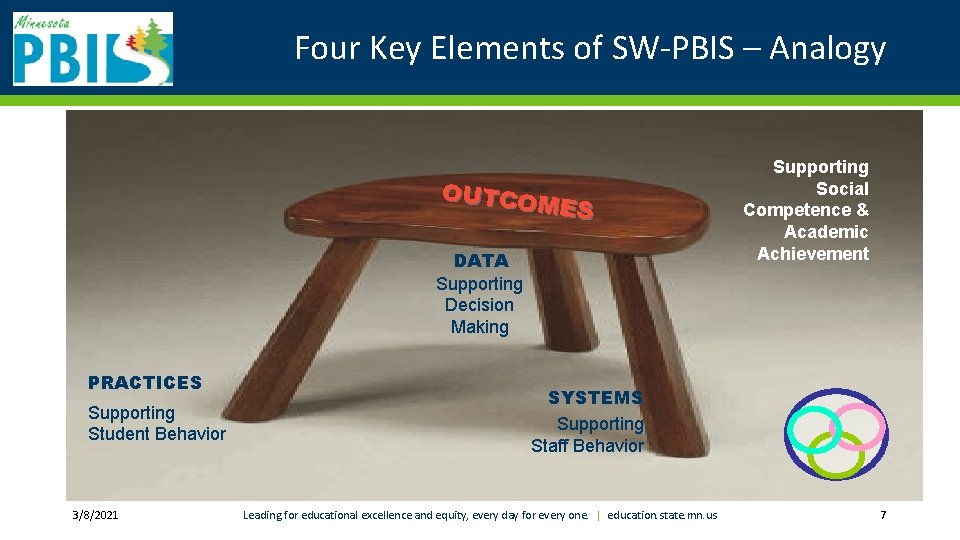 Minnesota PBIS

Four Key Elements of SW-PBIS – Analogy

OUTCOMES

Supporting Social Competence & Academic Achievement

DATA
Supporting Decision Making

PRACTICES
Supporting Student Behavior

SYSTEMS
Supporting Staff Behavior

3/8/2021 Leading for educational excellence and equity, every day for every one. | education.state.mn.us 7